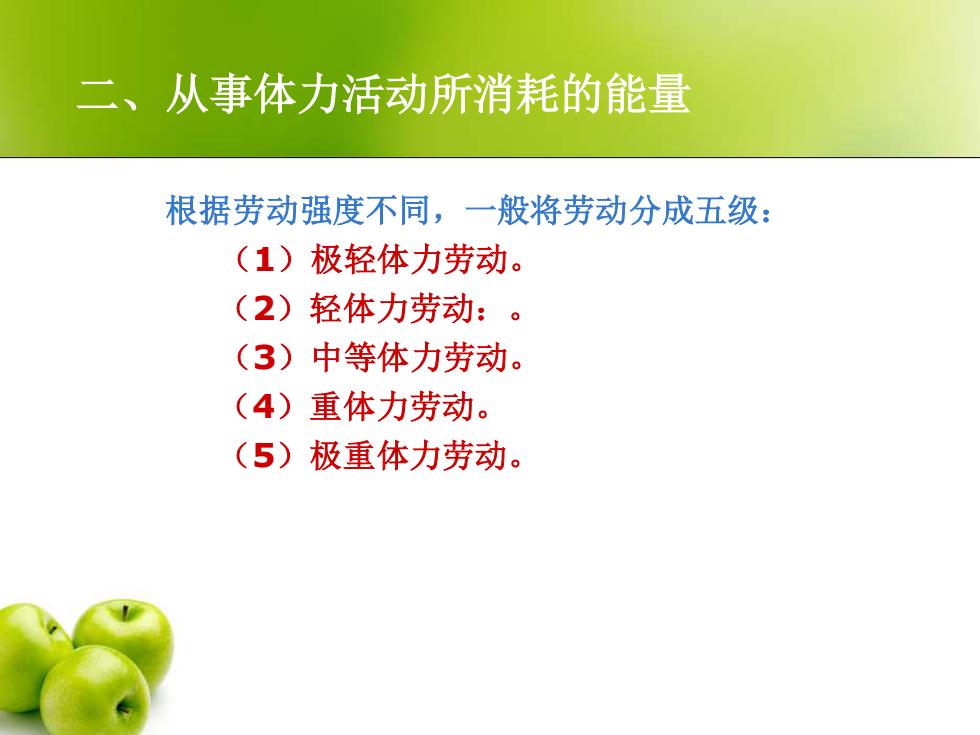 二、从事体力活动所消耗的能量

根据劳动强度不同，一般将劳动分成五级：

（1）极轻体力劳动。
（2）轻体力劳动：。
（3）中等体力劳动。
（4）重体力劳动。
（5）极重体力劳动。